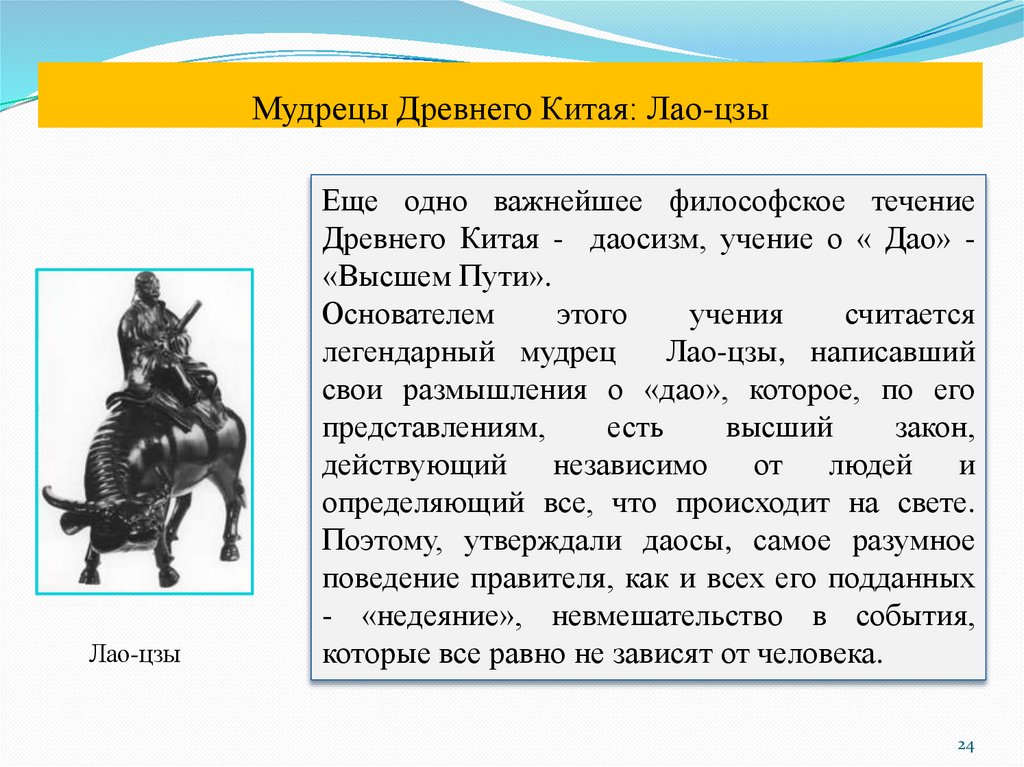 Мудрецы Древнего Китая: Лао-цзы

Еще одно важнейшее философское течение Древнего Китая - даосизм, учение о « Дао» - «Высшем Пути».
Основателем этого учения считается легендарный мудрец Лао-цзы, написавший свои размышления о «дао», которое, по его представлениям, есть высший закон, действующий независимо от людей и определяющий все, что происходит на свете. Поэтому, утверждали даосы, самое разумное поведение правителя, как и всех его подданных - «недеяние», невмешательство в события, которые все равно не зависят от человека.

Лао-цзы

24